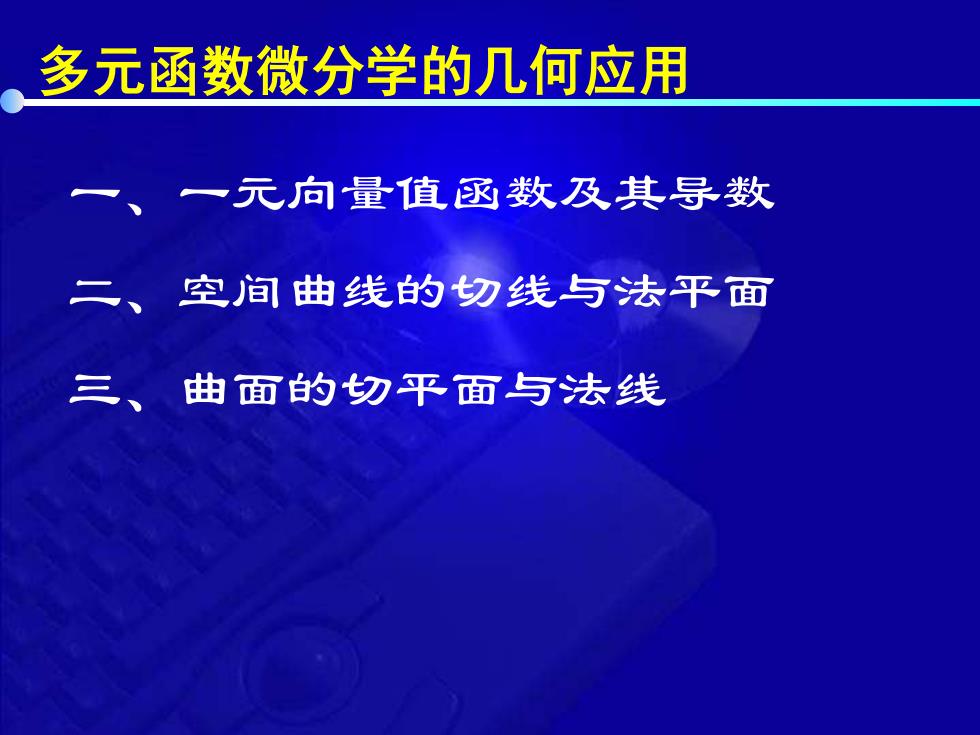 多元函数微分学的几何应用

一、一元向量值函数及其导数

二、空间曲线的切线与法平面

三、曲面的切平面与法线